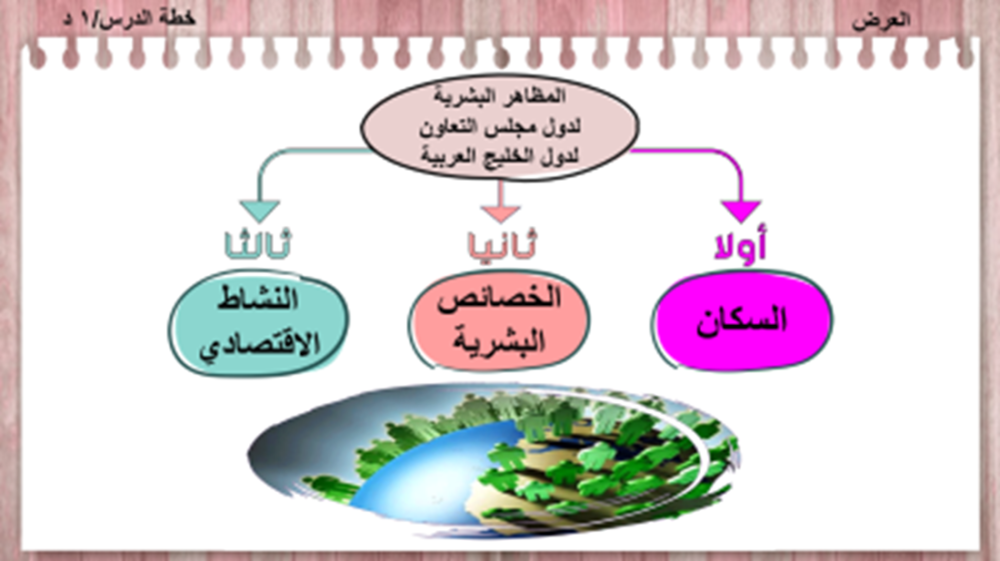 العرض

خطة الدرس/١ د

المظاهر البشرية
لدول مجلس التعاون
لدول الخليج العربية

أولا
السكان

ثانيا
الخصائص البشرية

ثالثا
النشاط الاقتصادي